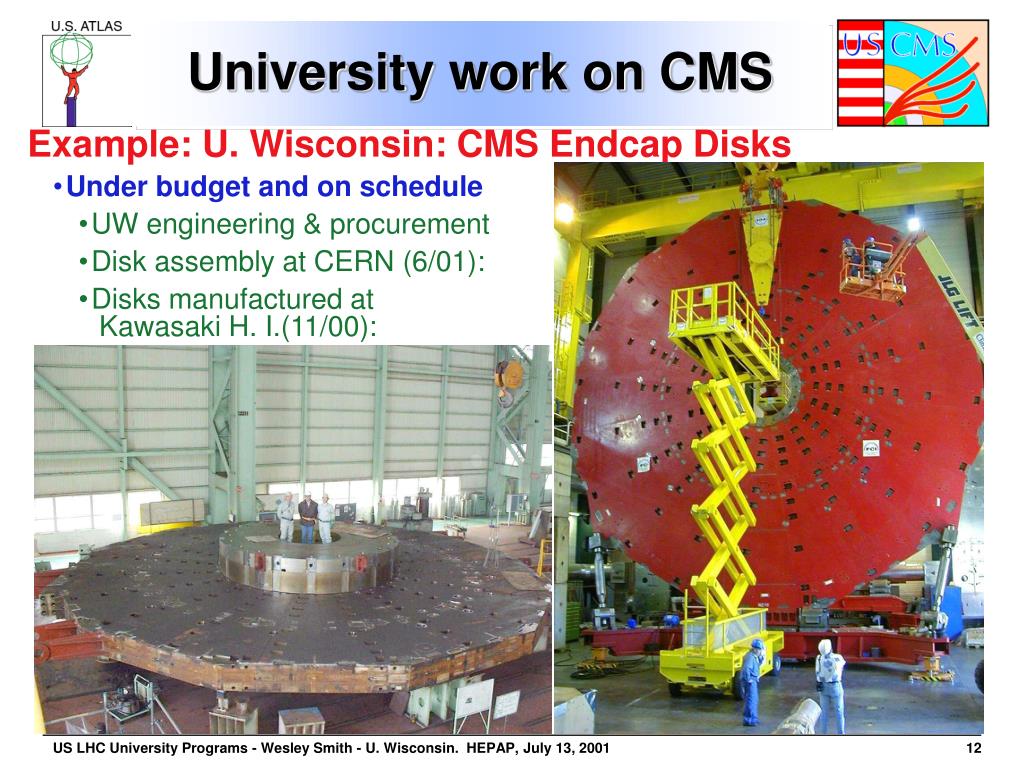 U.S. ATLAS

University work on CMS

US CMS

Example: U. Wisconsin: CMS Endcap Disks

• Under budget and on schedule
• UW engineering & procurement
• Disk assembly at CERN (6/01):
• Disks manufactured at Kawasaki H. I.(11/00):

JLG LIFT

US LHC University Programs - Wesley Smith - U. Wisconsin. HEPAP, July 13, 2001

12